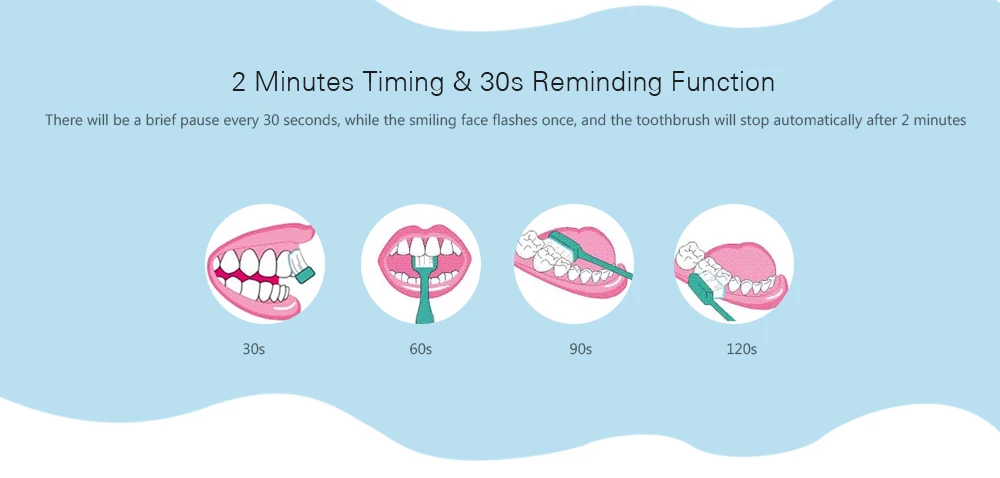 2 Minutes Timing & 30s Reminding Function

There will be a brief pause every 30 seconds, while the smiling face flashes once, and the toothbrush will stop automatically after 2 minutes

30s

60s

90s

120s